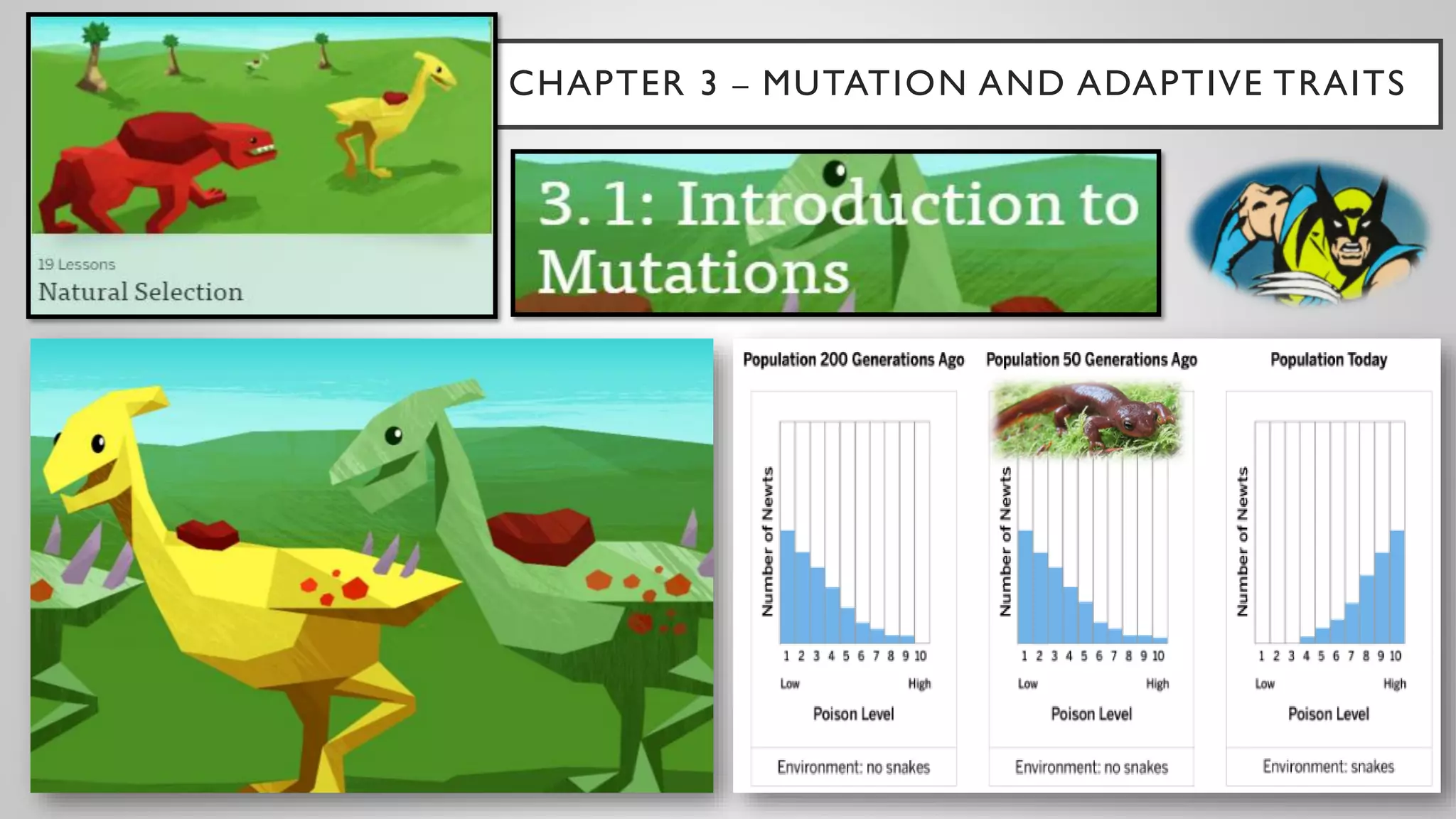 19 Lessons
Natural Selection

CHAPTER 3 – MUTATION AND ADAPTIVE TRAITS

3.1: Introduction to Mutations

Population 200 Generations Ago

Number of Newts

1 2 3 4 5 6 7 8 9 10

Low High

Poison Level

Environment: no snakes

Population 50 Generations Ago

Number of Newts

1 2 3 4 5 6 7 8 9 10

Low High

Poison Level

Environment: no snakes

Population Today

Number of Newts

1 2 3 4 5 6 7 8 9 10

Low High

Poison Level

Environment: snakes